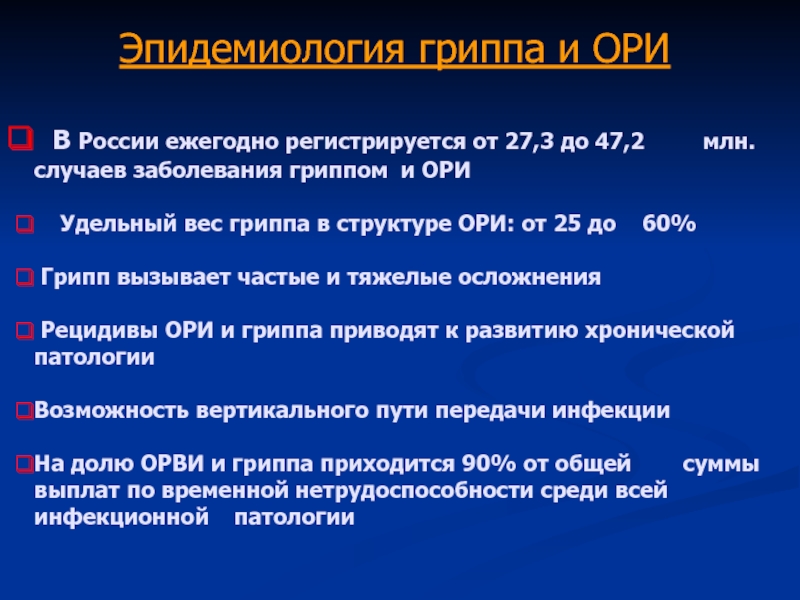 Эпидемиология гриппа и ОРИ

В России ежегодно регистрируется от 27,3 до 47,2 млн. случаев заболевания гриппом и ОРИ

Удельный вес гриппа в структуре ОРИ: от 25 до 60%

Грипп вызывает частые и тяжелые осложнения

Рецидивы ОРИ и гриппа приводят к развитию хронической патологии

Возможность вертикального пути передачи инфекции

На долю ОРВИ и гриппа приходится 90% от общей суммы выплат по временной нетрудоспособности среди всей инфекционной патологии